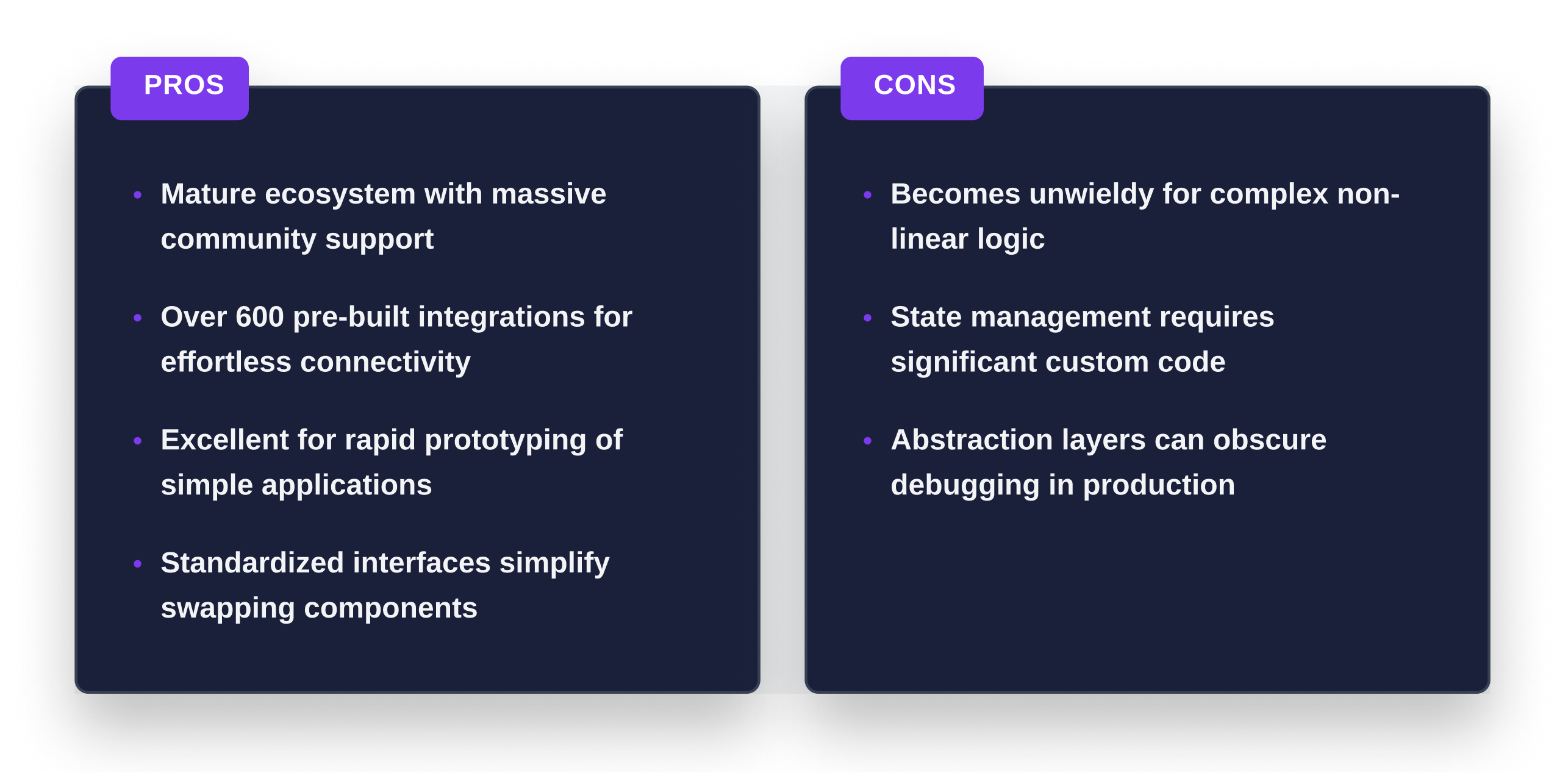 PROS

• Mature ecosystem with massive community support

• Over 600 pre-built integrations for effortless connectivity

• Excellent for rapid prototyping of simple applications

• Standardized interfaces simplify swapping components

CONS

• Becomes unwieldy for complex non-linear logic

• State management requires significant custom code

• Abstraction layers can obscure debugging in production